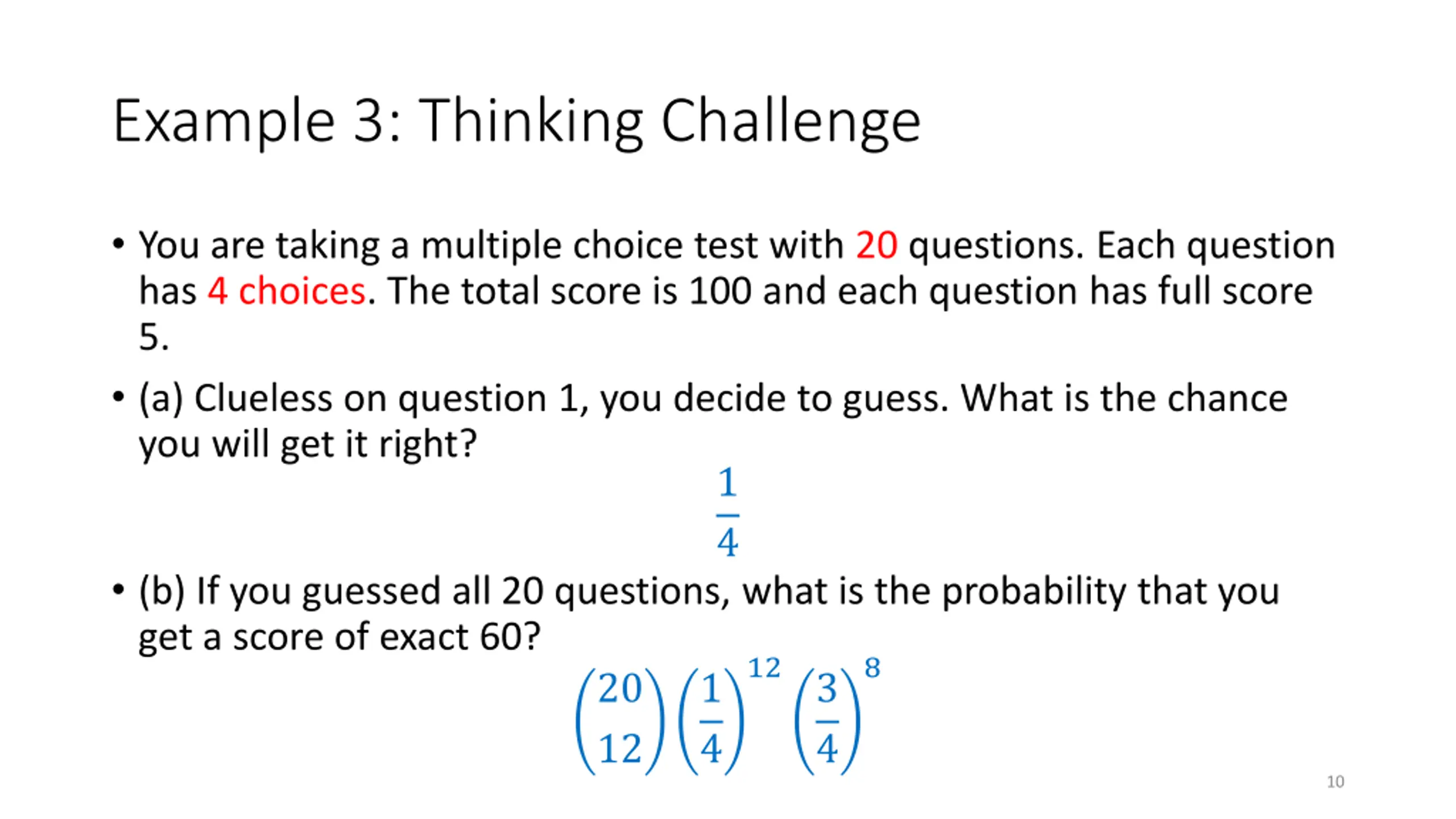 Example 3: Thinking Challenge

• You are taking a multiple choice test with 20 questions. Each question has 4 choices. The total score is 100 and each question has full score 5.

• (a) Clueless on question 1, you decide to guess. What is the chance you will get it right?

$\frac{1}{4}$

• (b) If you guessed all 20 questions, what is the probability that you get a score of exact 60?

$\binom{20}{12}\left(\frac{1}{4}\right)^{12}\left(\frac{3}{4}\right)^{8}$

10